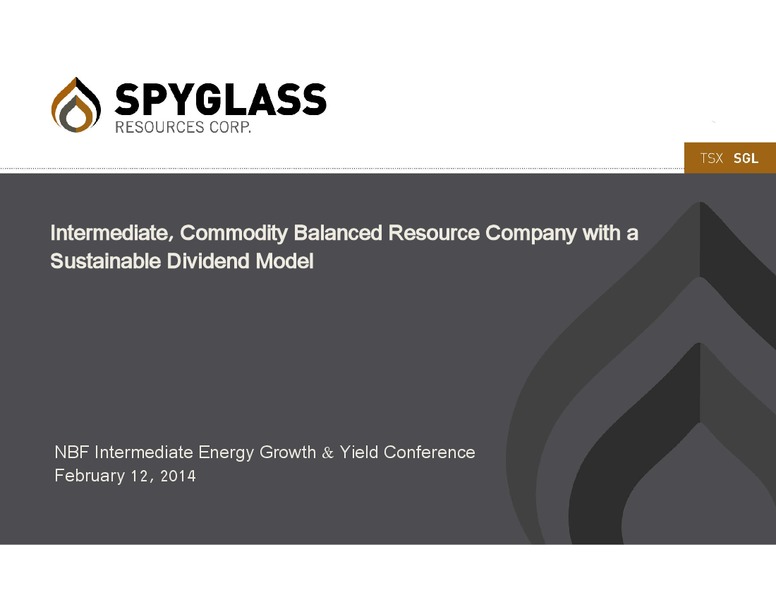 SPYGLASS
RESOURCES CORP.

TSX SGL

Intermediate, Commodity Balanced Resource Company with a Sustainable Dividend Model

NBF Intermediate Energy Growth & Yield Conference
February 12, 2014